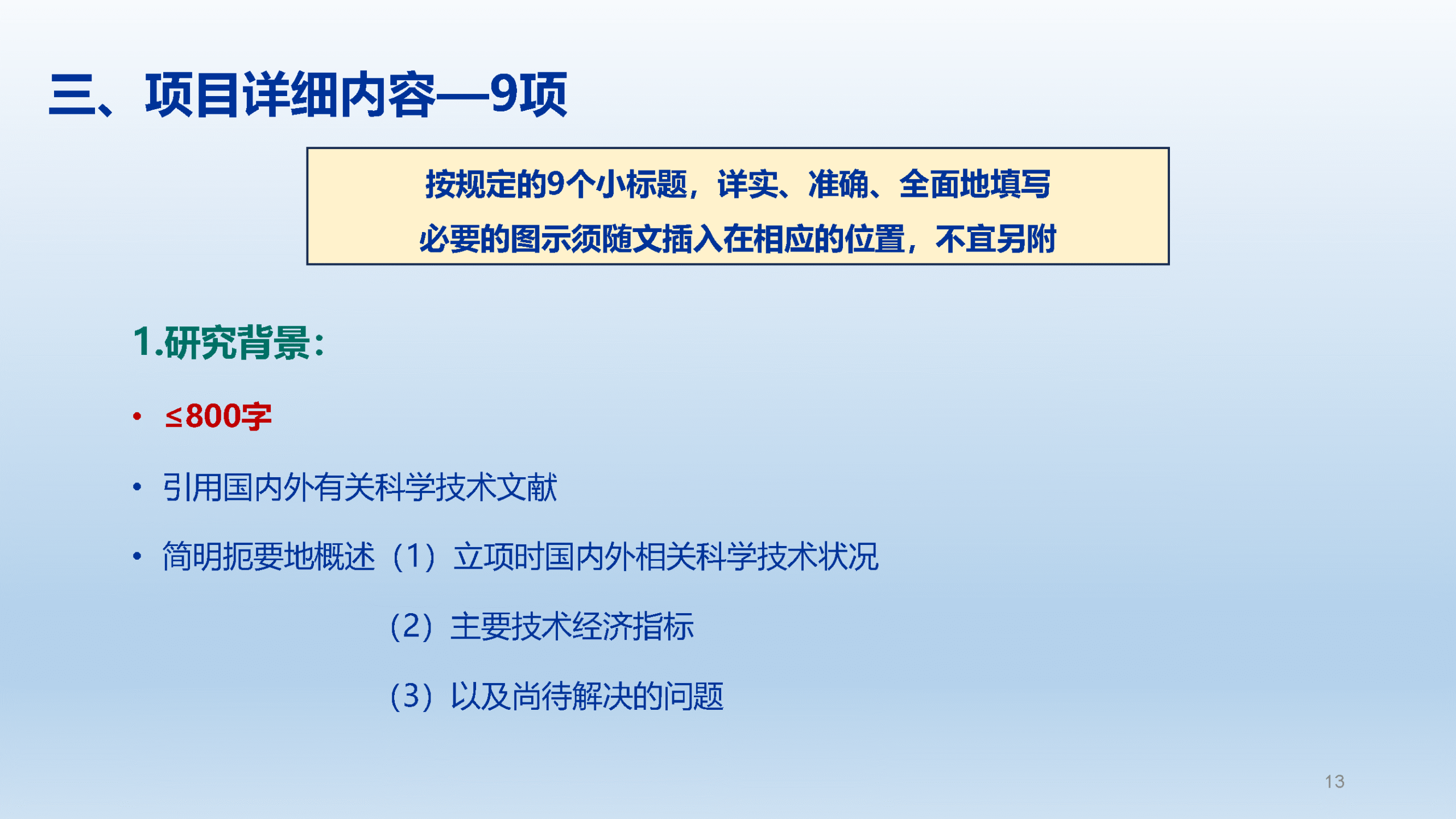 三、项目详细内容—9项

按规定的9个小标题，详实、准确、全面地填写
必要的图示须随文插入在相应的位置，不宜另附

1.研究背景：

• ≤800字

• 引用国内外有关科学技术文献

• 简明扼要地概述（1）立项时国内外相关科学技术状况

（2）主要技术经济指标

（3）以及尚待解决的问题

13